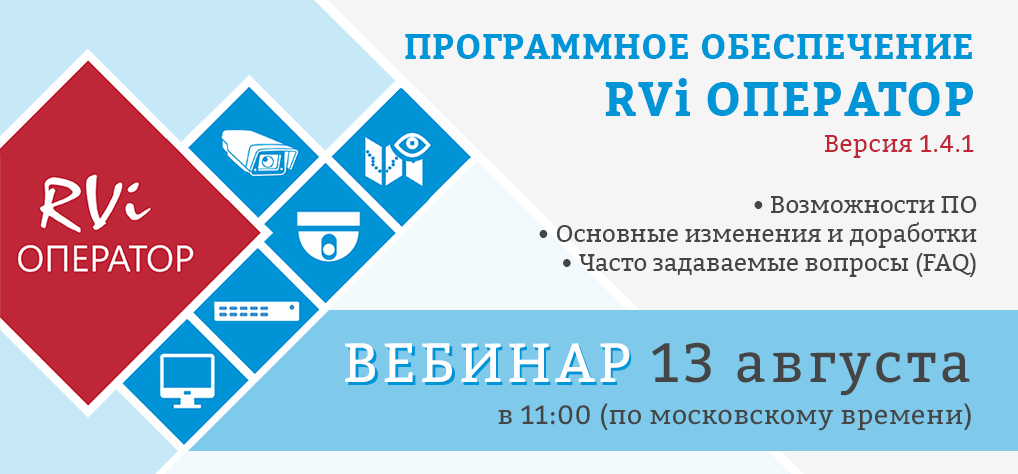 RVi
ОПЕРАТОР

ПРОГРАММНОЕ ОБЕСПЕЧЕНИЕ
RVi ОПЕРАТОР
Версия 1.4.1

• Возможности ПО
• Основные изменения и доработки
• Часто задаваемые вопросы (FAQ)

ВЕБИНАР 13 августа
в 11:00 (по московскому времени)